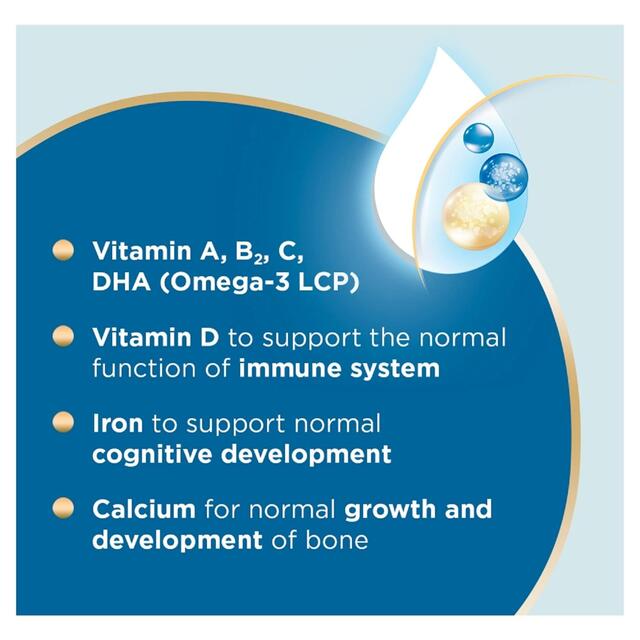 Vitamin A, $B_2$, C, DHA (Omega-3 LCP)

Vitamin D to support the normal function of immune system

Iron to support normal cognitive development

Calcium for normal growth and development of bone